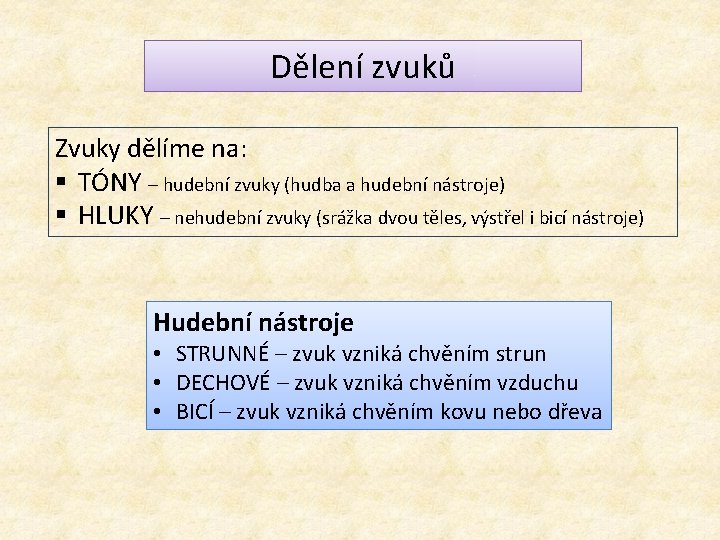 Dělení zvuků

Zvuky dělíme na:
▪ TÓNY – hudební zvuky (hudba a hudební nástroje)
▪ HLUKY – nehudební zvuky (srážka dvou těles, výstřel i bicí nástroje)

Hudební nástroje
• STRUNNÉ – zvuk vzniká chvěním strun
• DECHOVÉ – zvuk vzniká chvěním vzduchu
• BICÍ – zvuk vzniká chvěním kovu nebo dřeva